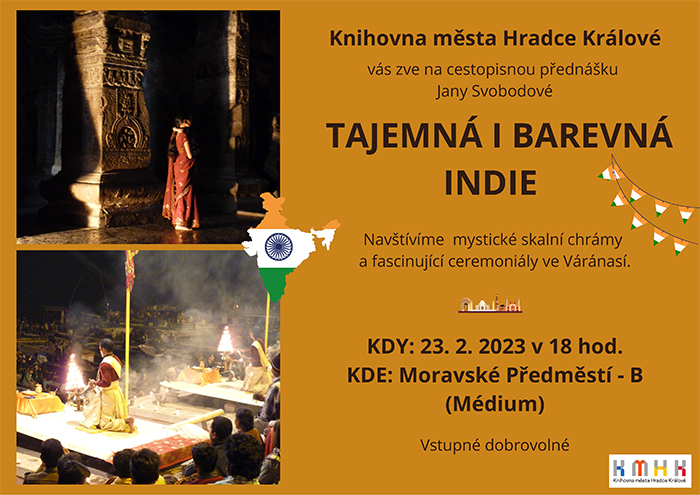 Knihovna města Hradce Králové

vás zve na cestopisnou přednášku Jany Svobodové

TAJEMNÁ I BAREVNÁ INDIE

Navštívíme mystické skalní chrámy a fascinující ceremoniály ve Váránasí.

KDY: 23. 2. 2023 v 18 hod.
KDE: Moravské Předměstí - B (Médium)

Vstupné dobrovolné

KMHK
Knihovna města Hradce Králové